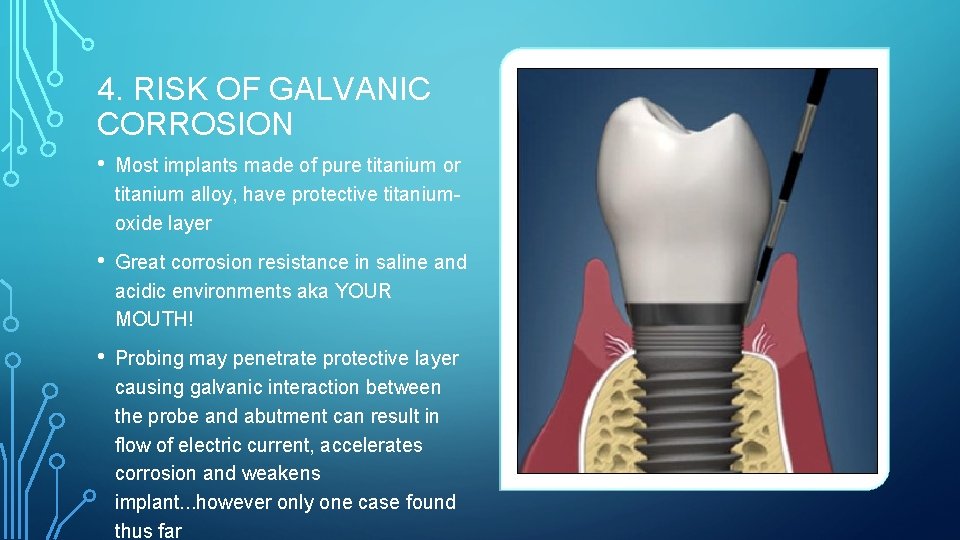 4. RISK OF GALVANIC CORROSION

• Most implants made of pure titanium or titanium alloy, have protective titanium-oxide layer

• Great corrosion resistance in saline and acidic environments aka YOUR MOUTH!

• Probing may penetrate protective layer causing galvanic interaction between the probe and abutment can result in flow of electric current, accelerates corrosion and weakens implant...however only one case found thus far